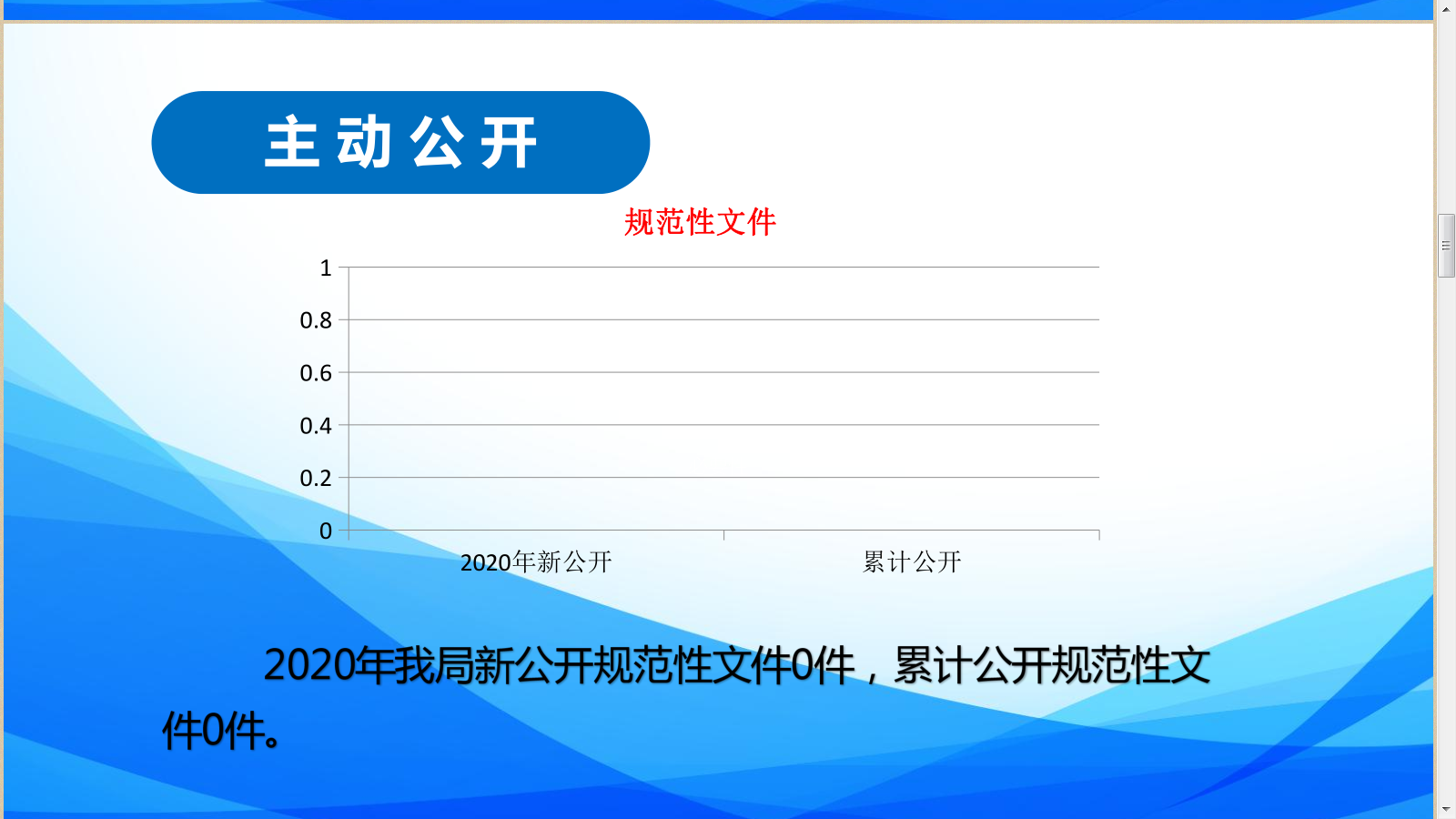 主动公开

规范性文件

1
0.8
0.6
0.4
0.2
0

2020年新公开
累计公开

2020年我局新公开规范性文件0件，累计公开规范性文件0件。